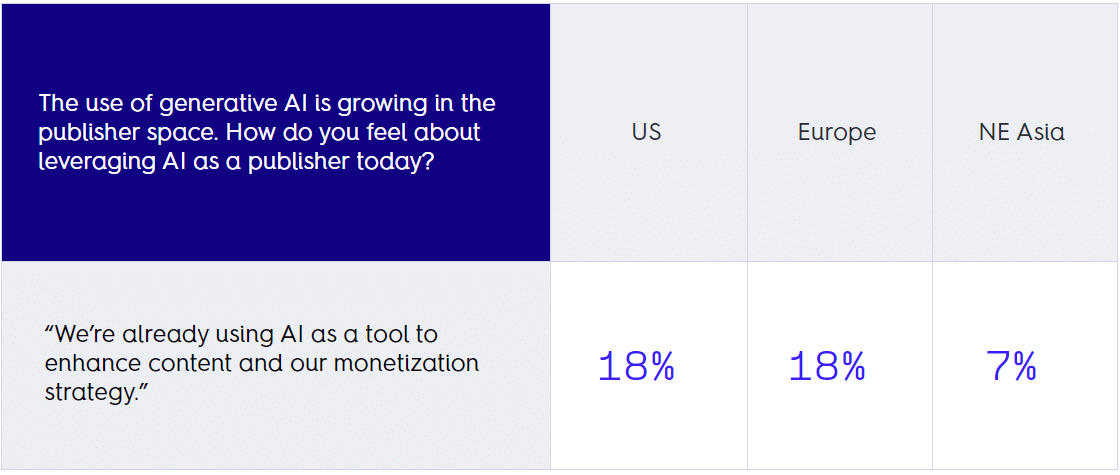 | The use of generative AI is growing in the publisher space. How do you feel about leveraging AI as a publisher today? | US | Europe | NE Asia |
|---|---|---|---|
| “We’re already using AI as a tool to enhance content and our monetization strategy.” | 18% | 18% | 7% |